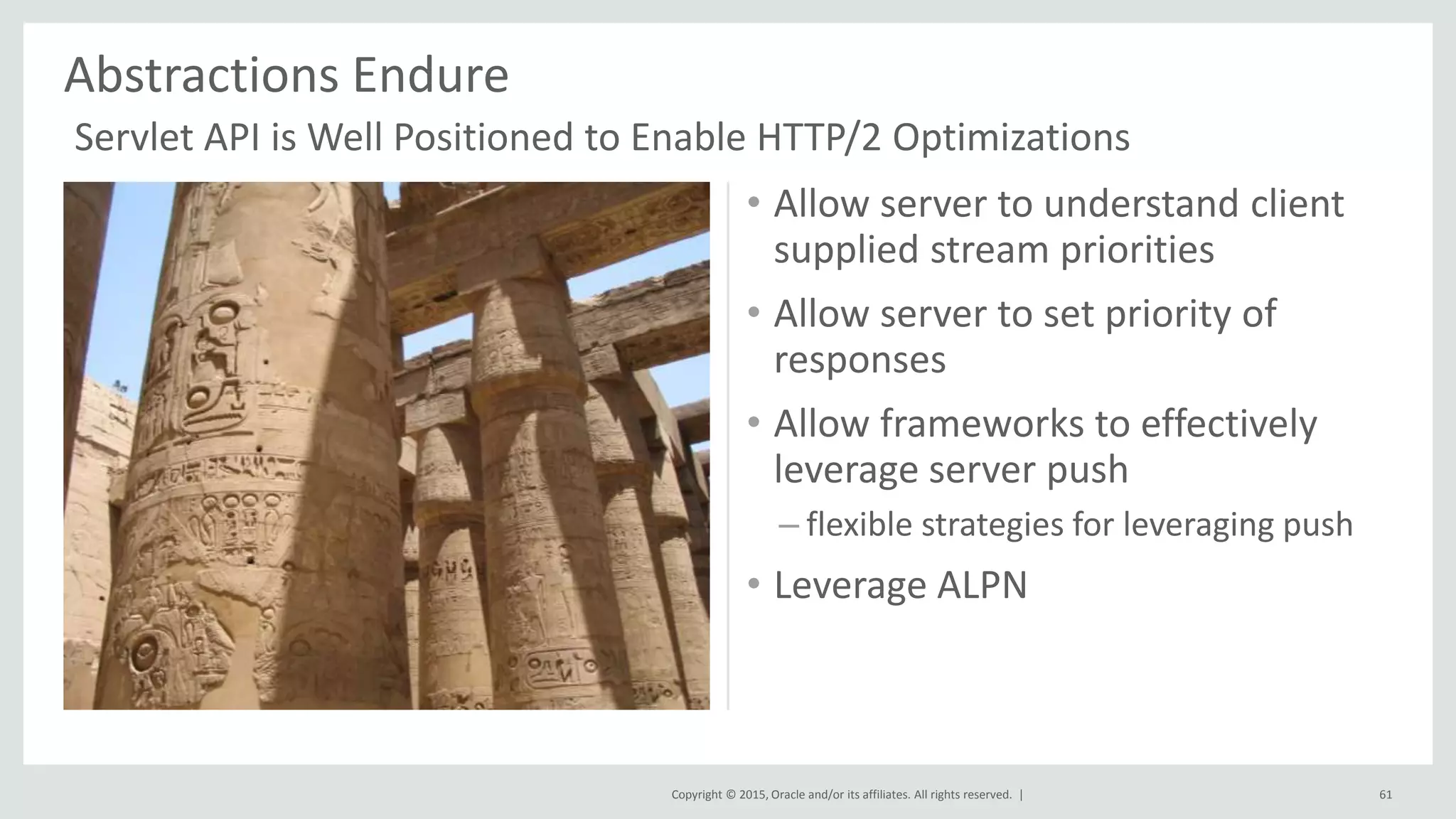 Abstractions Endure

Servlet API is Well Positioned to Enable HTTP/2 Optimizations

• Allow server to understand client supplied stream priorities

• Allow server to set priority of responses

• Allow frameworks to effectively leverage server push

– flexible strategies for leveraging push

• Leverage ALPN

Copyright © 2015, Oracle and/or its affiliates. All rights reserved. |

61